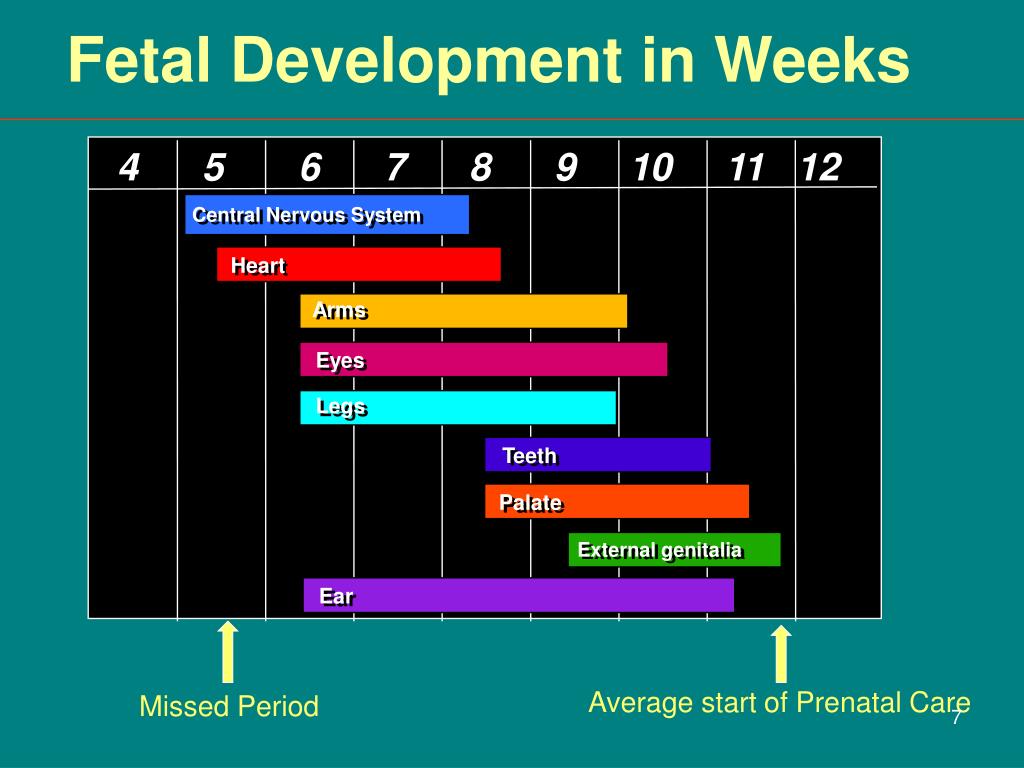 Fetal Development in Weeks

4 5 6 7 8 9 10 11 12

Central Nervous System

Heart

Arms

Eyes

Legs

Teeth

Palate

External genitalia

Ear

Missed Period

Average start of Prenatal Care

7